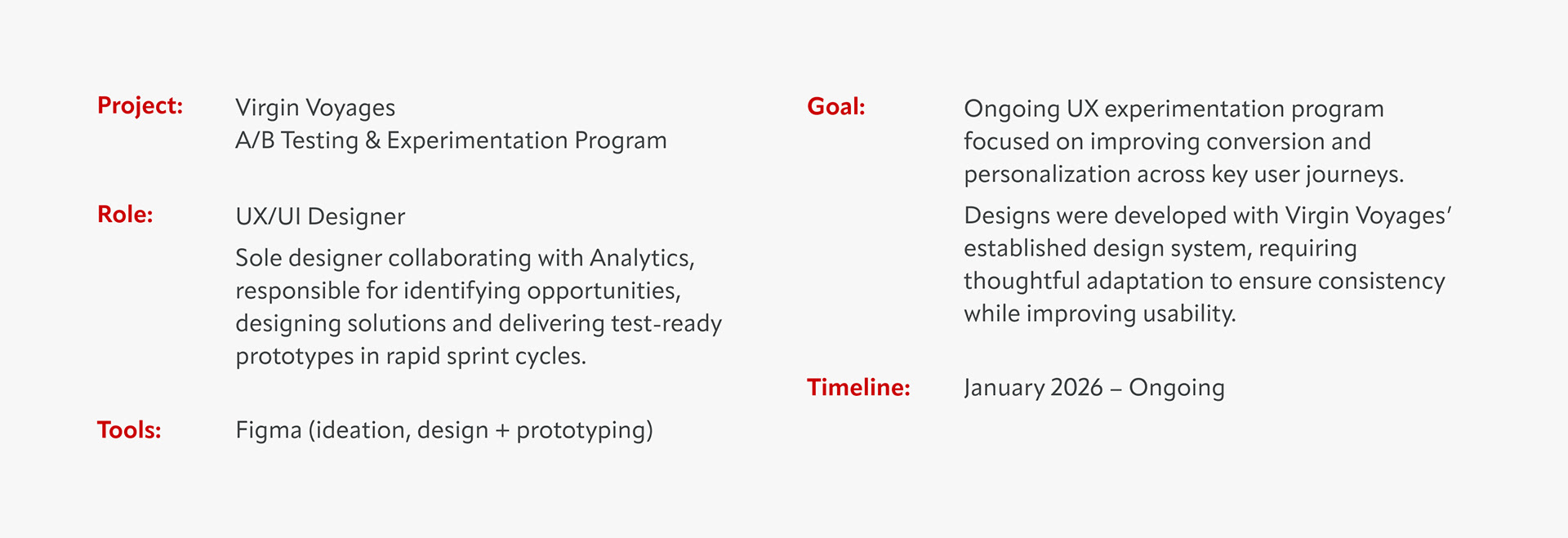 Project: Virgin Voyages
A/B Testing & Experimentation Program

Role: UX/UI Designer

Sole designer collaborating with Analytics, responsible for identifying opportunities, designing solutions and delivering test-ready prototypes in rapid sprint cycles.

Tools: Figma (ideation, design + prototyping)

Goal: Ongoing UX experimentation program focused on improving conversion and personalization across key user journeys.

Designs were developed with Virgin Voyages' established design system, requiring thoughtful adaptation to ensure consistency while improving usability.

Timeline: January 2026 – Ongoing